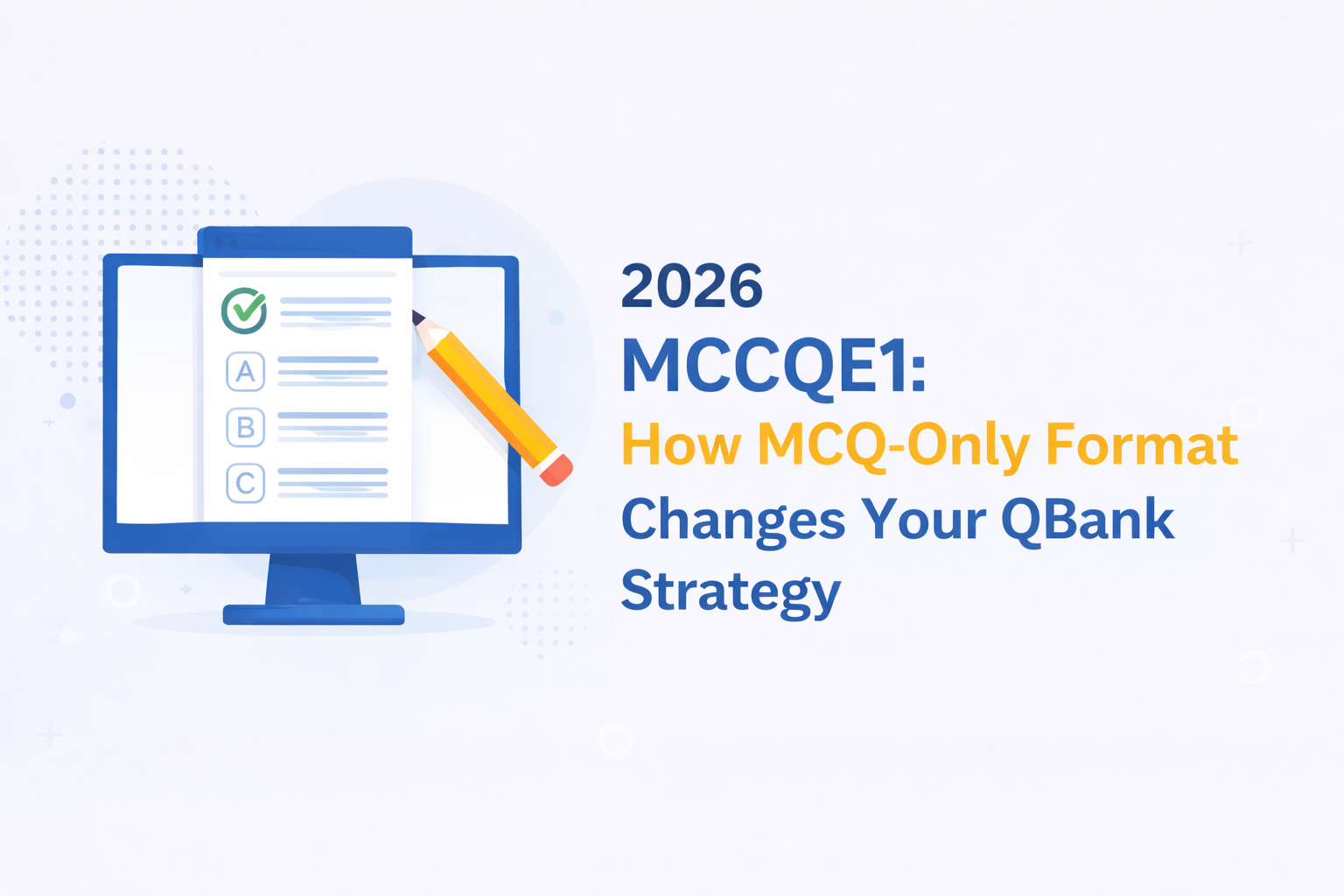 A
B
C

2026
MCCQE1:
How MCQ-Only Format
Changes Your QBank
Strategy